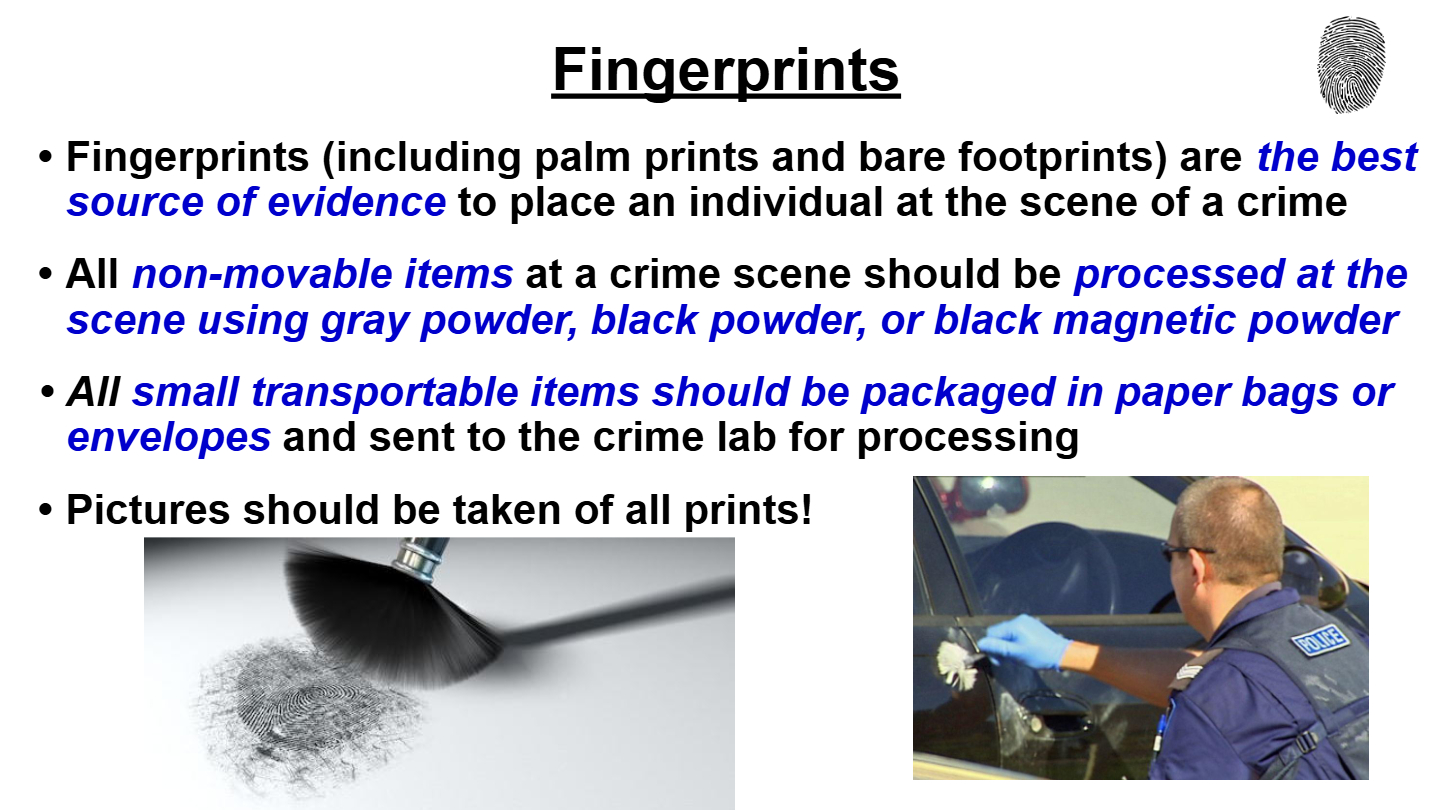 Fingerprints

• Fingerprints (including palm prints and bare footprints) are the best source of evidence to place an individual at the scene of a crime

• All non-movable items at a crime scene should be processed at the scene using gray powder, black powder, or black magnetic powder

• All small transportable items should be packaged in paper bags or envelopes and sent to the crime lab for processing

• Pictures should be taken of all prints!

POLICE